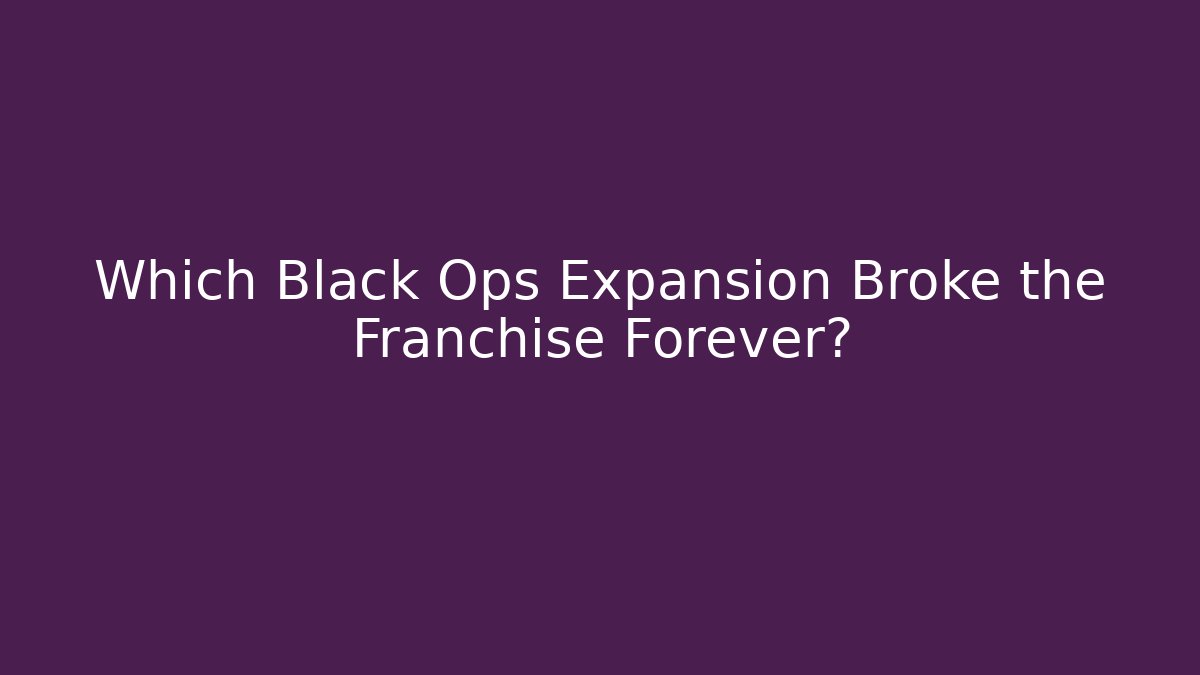 Which Black Ops Expansion Broke the Franchise Forever?